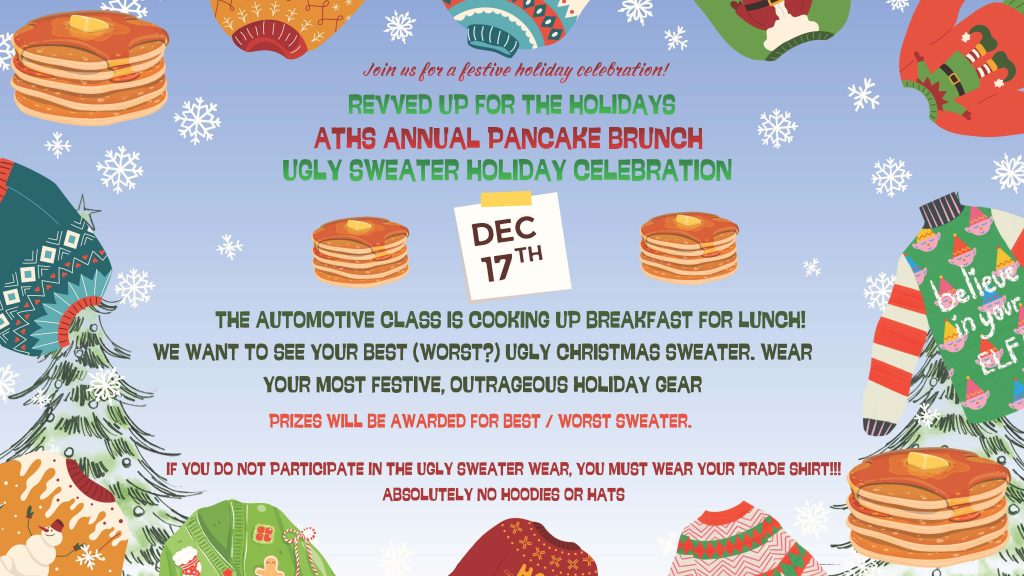 Join us for a festive holiday celebration!

REVVED UP FOR THE HOLIDAYS
ATHS ANNUAL PANCAKE BRUNCH
UGLY SWEATER HOLIDAY CELEBRATION

DEC 17TH

THE AUTOMOTIVE CLASS IS COOKING UP BREAKFAST FOR LUNCH! WE WANT TO SEE YOUR BEST (WORST?) UGLY CHRISTMAS SWEATER. WEAR YOUR MOST FESTIVE, OUTRAGEOUS HOLIDAY GEAR

PRIZES WILL BE AWARDED FOR BEST / WORST SWEATER.

IF YOU DO NOT PARTICIPATE IN THE UGLY SWEATER WEAR, YOU MUST WEAR YOUR TRADE SHIRT!!!
ABSOLUTELY NO HOODIES OR HATS

believe in your ELF